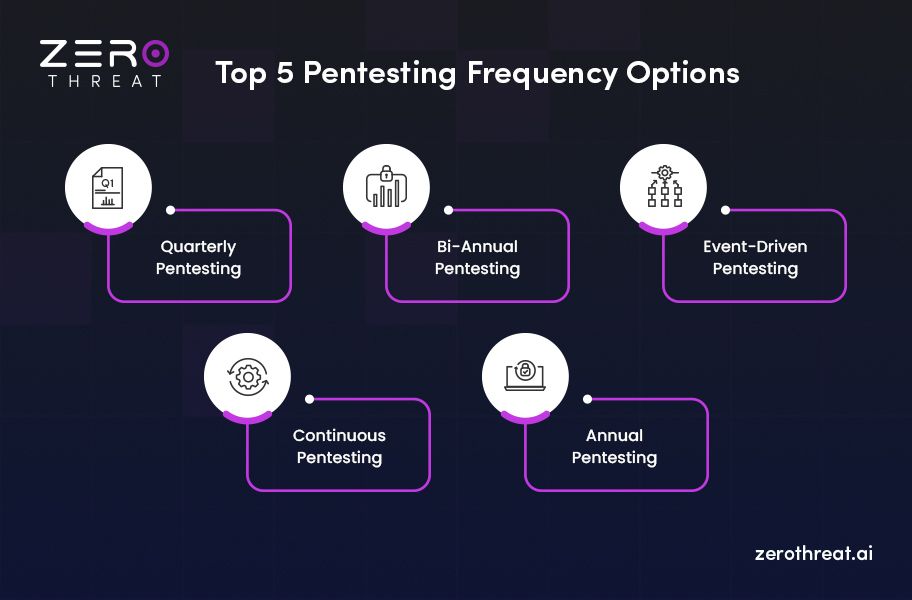 ZERO
THREAT

Top 5 Pentesting Frequency Options

Q1

Quarterly Pentesting

Bi-Annual Pentesting

Event-Driven Pentesting

Continuous Pentesting

Annual Pentesting

zerothreat.ai